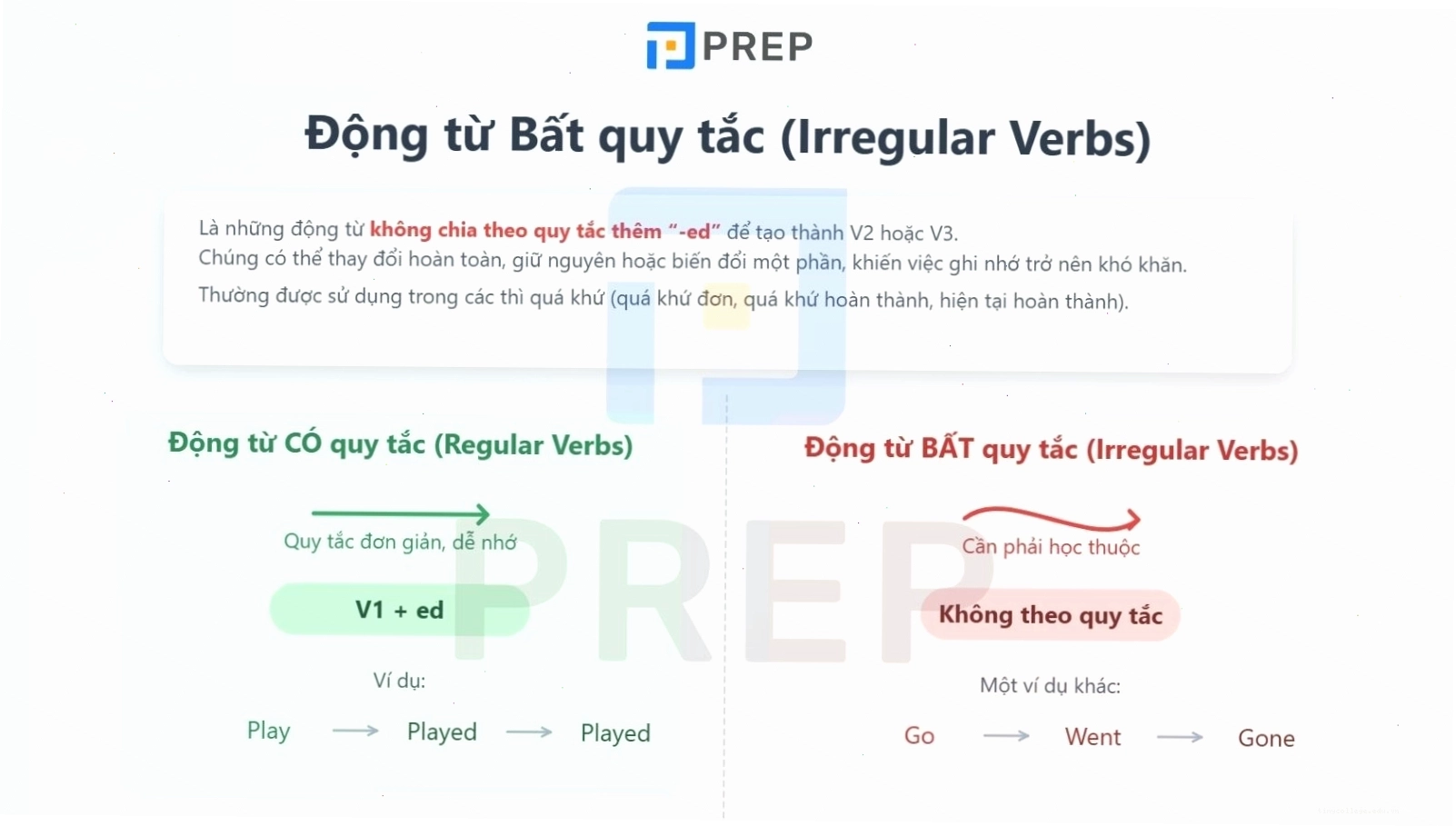 PREP

Động từ Bất quy tắc (Irregular Verbs)

Là những động từ không chia theo quy tắc thêm "-ed" để tạo thành V2 hoặc V3.
Chúng có thể thay đổi hoàn toàn, giữ nguyên hoặc biến đổi một phần, khiến việc ghi nhớ trở nên khó khăn.
Thường được sử dụng trong các thì quá khứ (quá khứ đơn, quá khứ hoàn thành, hiện tại hoàn thành).

Động từ CÓ quy tắc (Regular Verbs)

Quy tắc đơn giản, dễ nhớ

V1 + ed

Ví dụ:

Play → Played → Played

Động từ BẤT quy tắc (Irregular Verbs)

Cần phải học thuộc

Không theo quy tắc

Một ví dụ khác:

Go → Went → Gone

PREP